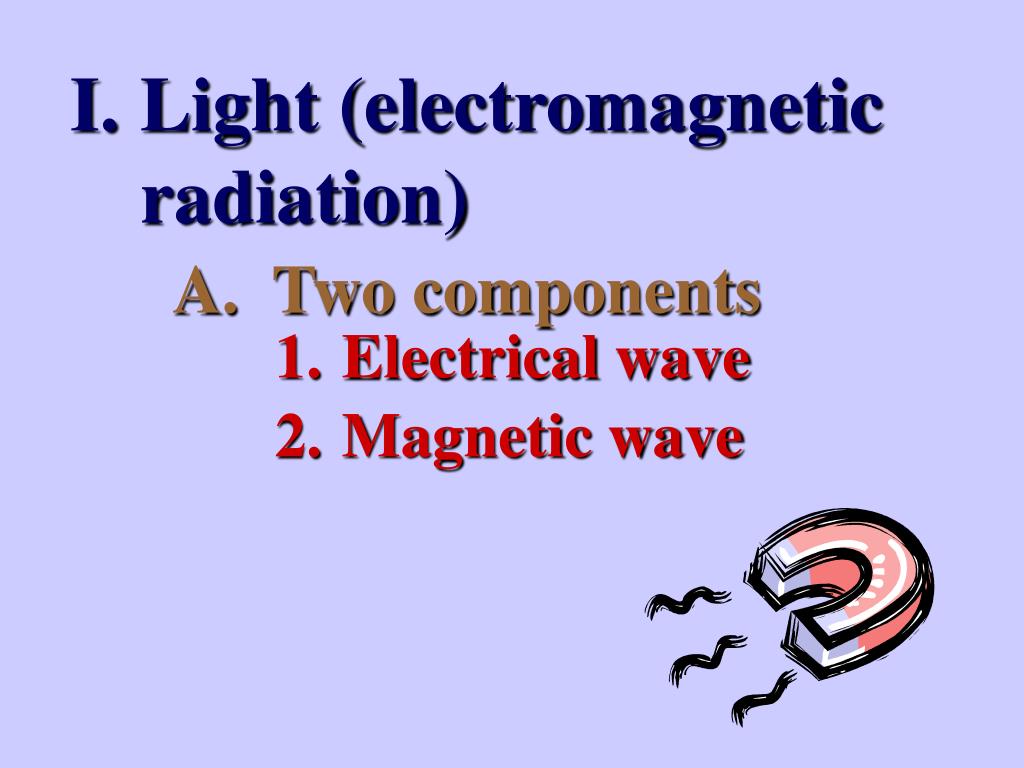 I. Light (electromagnetic radiation)

A. Two components

1. Electrical wave

2. Magnetic wave